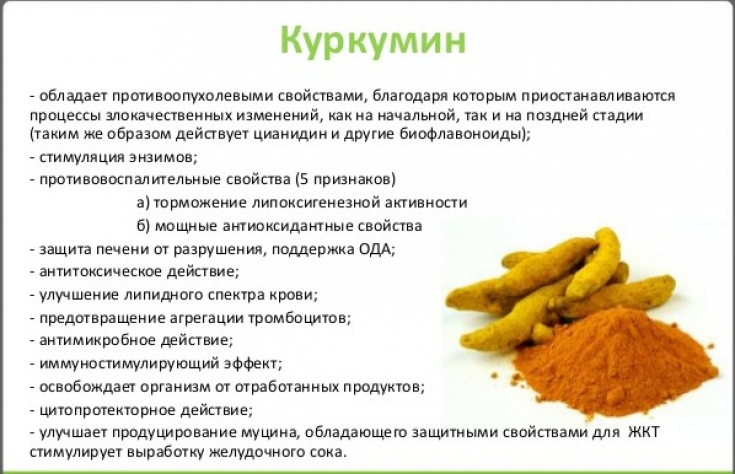 Куркумин

- обладает противоопухолевыми свойствами, благодаря которым приостанавливаются процессы злокачественных изменений, как на начальной, так и на поздней стадии (таким же образом действует цианидин и другие биофлавоноиды);
- стимуляция энзимов;
- противовоспалительные свойства (5 признаков)
а) торможение липоксигенезной активности
б) мощные антиоксидантные свойства
- защита печени от разрушения, поддержка ОДА;
- антитоксическое действие;
- улучшение липидного спектра крови;
- предотвращение агрегации тромбоцитов;
- антимикробное действие;
- иммуностимулирующий эффект;
- освобождает организм от отработанных продуктов;
- цитопротекторное действие;
- улучшает продуцирование муцина, обладающего защитными свойствами для ЖКТ стимулирует выработку желудочного сока.